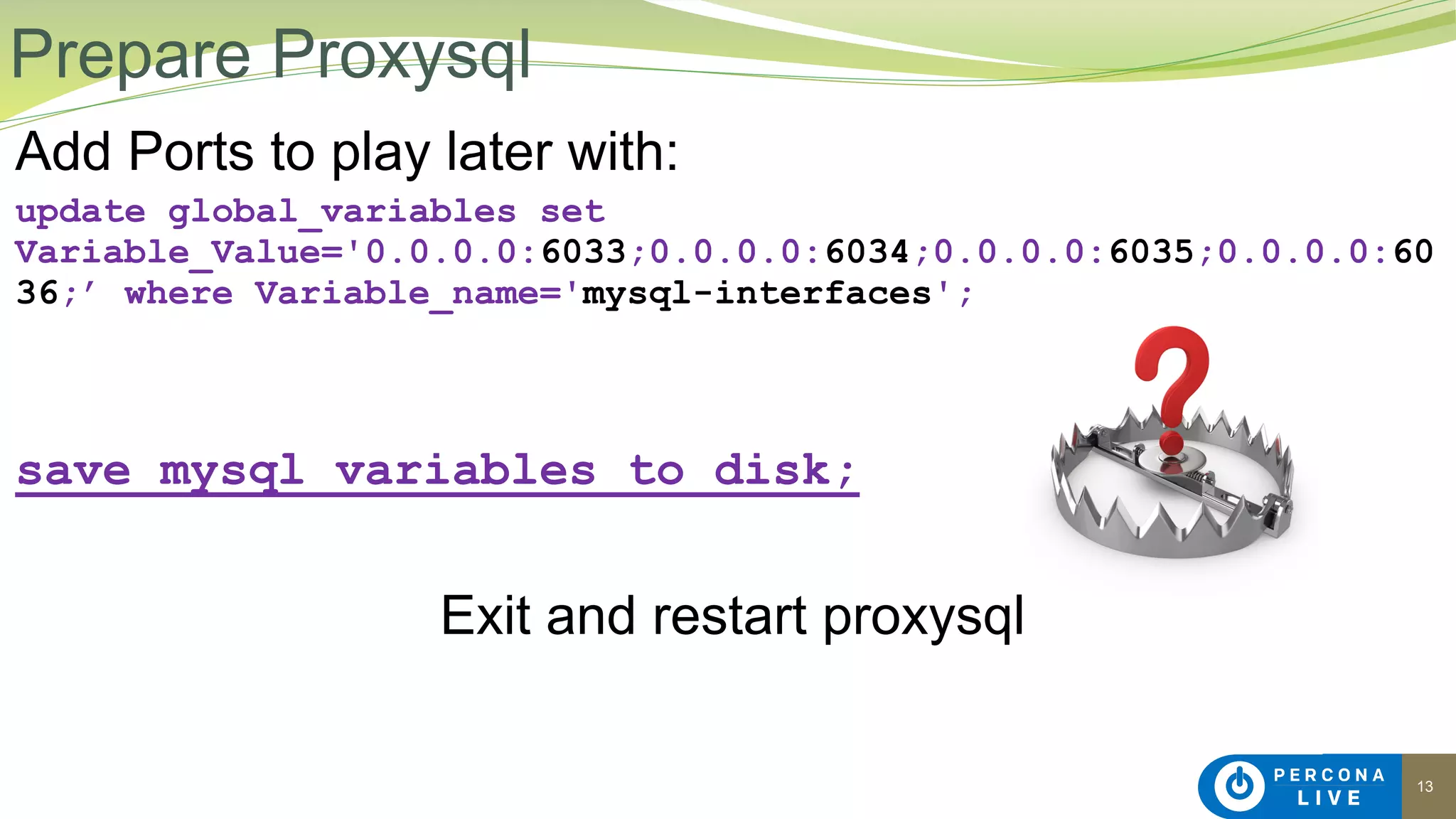 Prepare Proxysql

Add Ports to play later with:

update global_variables set Variable_Value='0.0.0.0:6033;0.0.0.0:6034;0.0.0.0:6035;0.0.0.0:6036;' where Variable_name='mysql-interfaces';

save mysql variables to disk;

Exit and restart proxysql

PERCONA LIVE

13